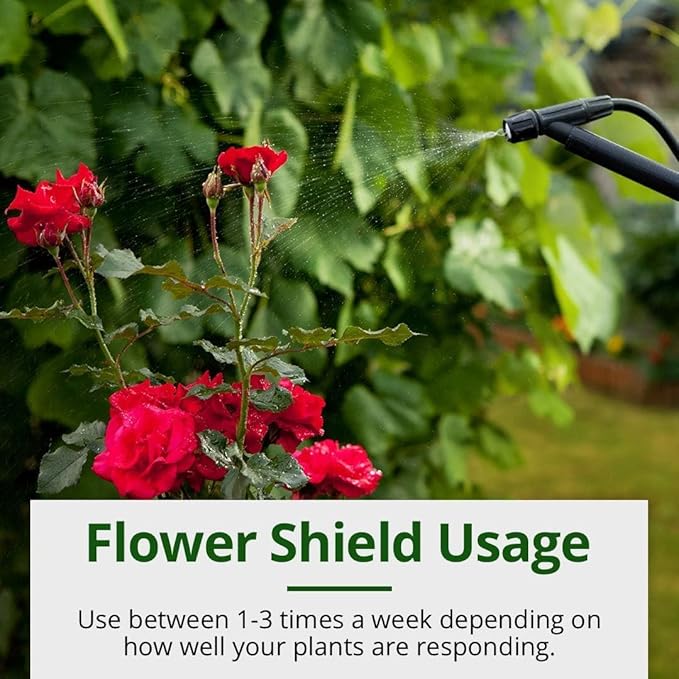 Flower Shield Usage

Use between 1-3 times a week depending on how well your plants are responding.